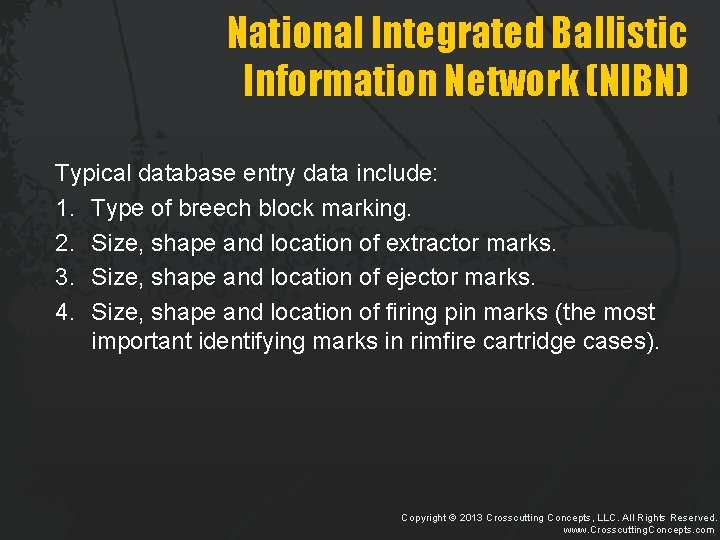 National Integrated Ballistic Information Network (NIBN)

Typical database entry data include:
1. Type of breech block marking.
2. Size, shape and location of extractor marks.
3. Size, shape and location of ejector marks.
4. Size, shape and location of firing pin marks (the most important identifying marks in rimfire cartridge cases).

Copyright © 2013 Crosscutting Concepts, LLC. All Rights Reserved.
www.CrosscuttingConcepts.com